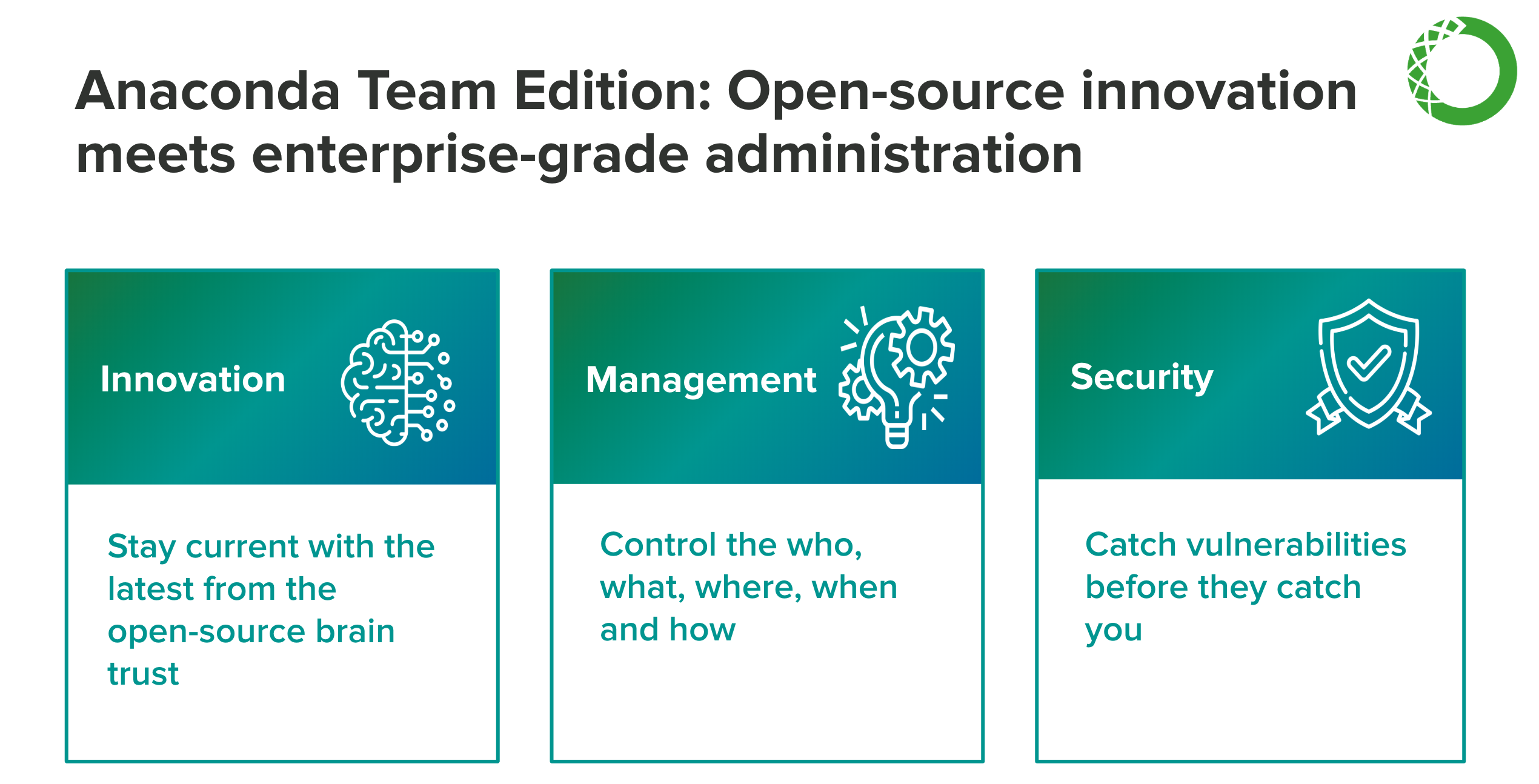 Anaconda Team Edition: Open-source innovation meets enterprise-grade administration

Innovation

Stay current with the latest from the open-source brain trust

Management

Control the who, what, where, when and how

Security

Catch vulnerabilities before they catch you